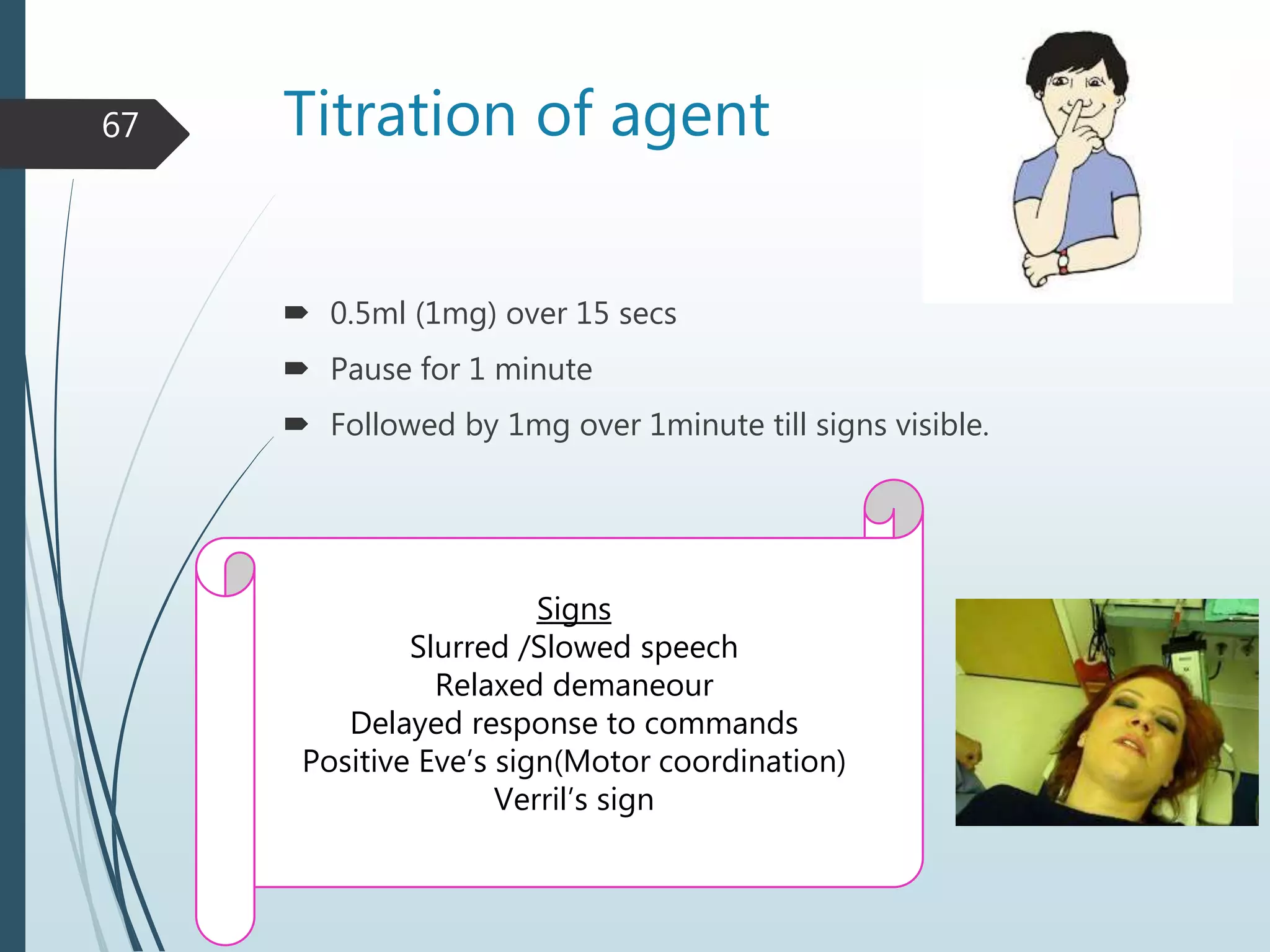 67

Titration of agent

0.5ml (1mg) over 15 secs

Pause for 1 minute

Followed by 1mg over 1minute till signs visible.

Signs
Slurred /Slowed speech
Relaxed demaneour
Delayed response to commands
Positive Eve's sign(Motor coordination)
Verril's sign